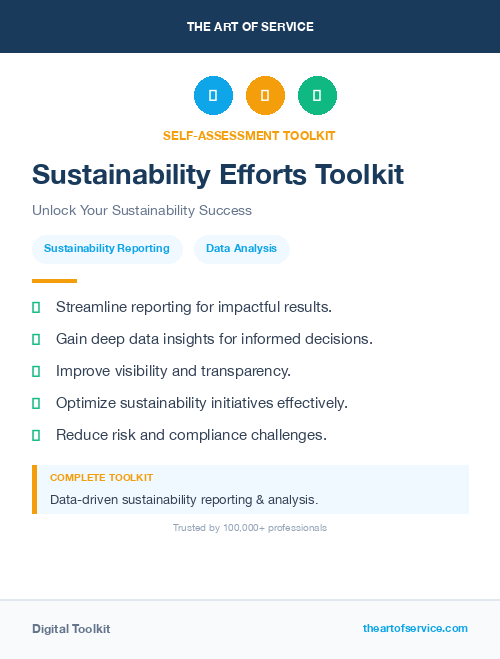 THE ART OF SERVICE

SELF-ASSESSMENT TOOLKIT

Sustainability Efforts Toolkit

Unlock Your Sustainability Success

Sustainability Reporting

Data Analysis

Streamline reporting for impactful results.

Gain deep data insights for informed decisions.

Improve visibility and transparency.

Optimize sustainability initiatives effectively.

Reduce risk and compliance challenges.

COMPLETE TOOLKIT

Data-driven sustainability reporting & analysis.

Trusted by 100,000+ professionals

Digital Toolkit

theartofservice.com